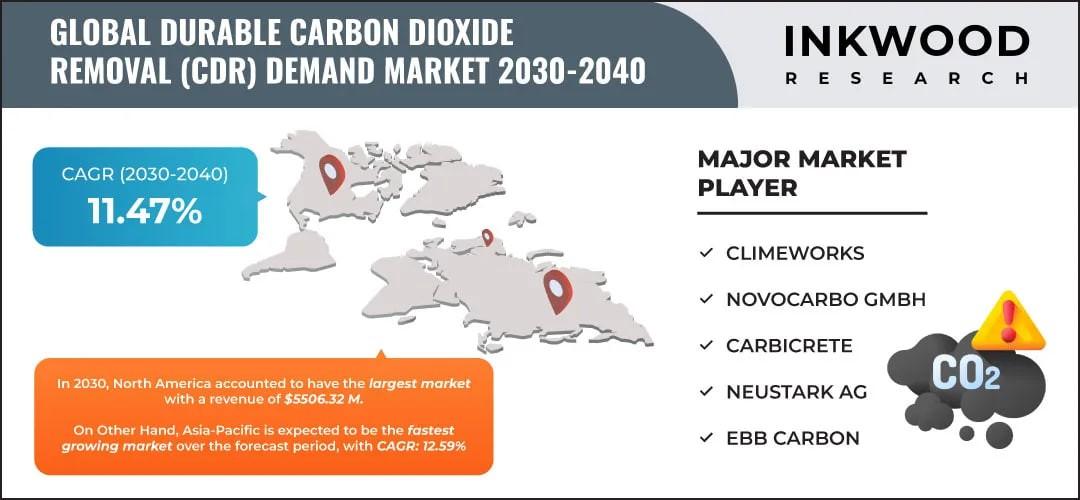 GLOBAL DURABLE CARBON DIOXIDE REMOVAL (CDR) DEMAND MARKET 2030-2040

INKWOOD RESEARCH

CAGR (2030-2040)
11.47%

In 2030, North America accounted to have the largest market with a revenue of $5506.32 M.

On Other Hand, Asia-Pacific is expected to be the fastest growing market over the forecast period, with CAGR: 12.59%

MAJOR MARKET PLAYER

✓ CLIMEWORKS
✓ NOVOCARBO GMBH
✓ CARBICRETE
✓ NEUSTARK AG
✓ EBB CARBON

$CO_2$